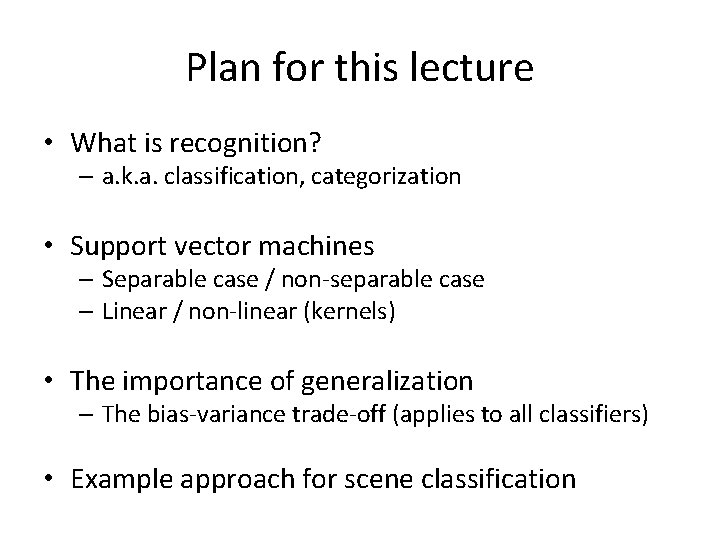 Plan for this lecture

• What is recognition?
– a.k.a. classification, categorization

• Support vector machines
– Separable case / non-separable case
– Linear / non-linear (kernels)

• The importance of generalization
– The bias-variance trade-off (applies to all classifiers)

• Example approach for scene classification